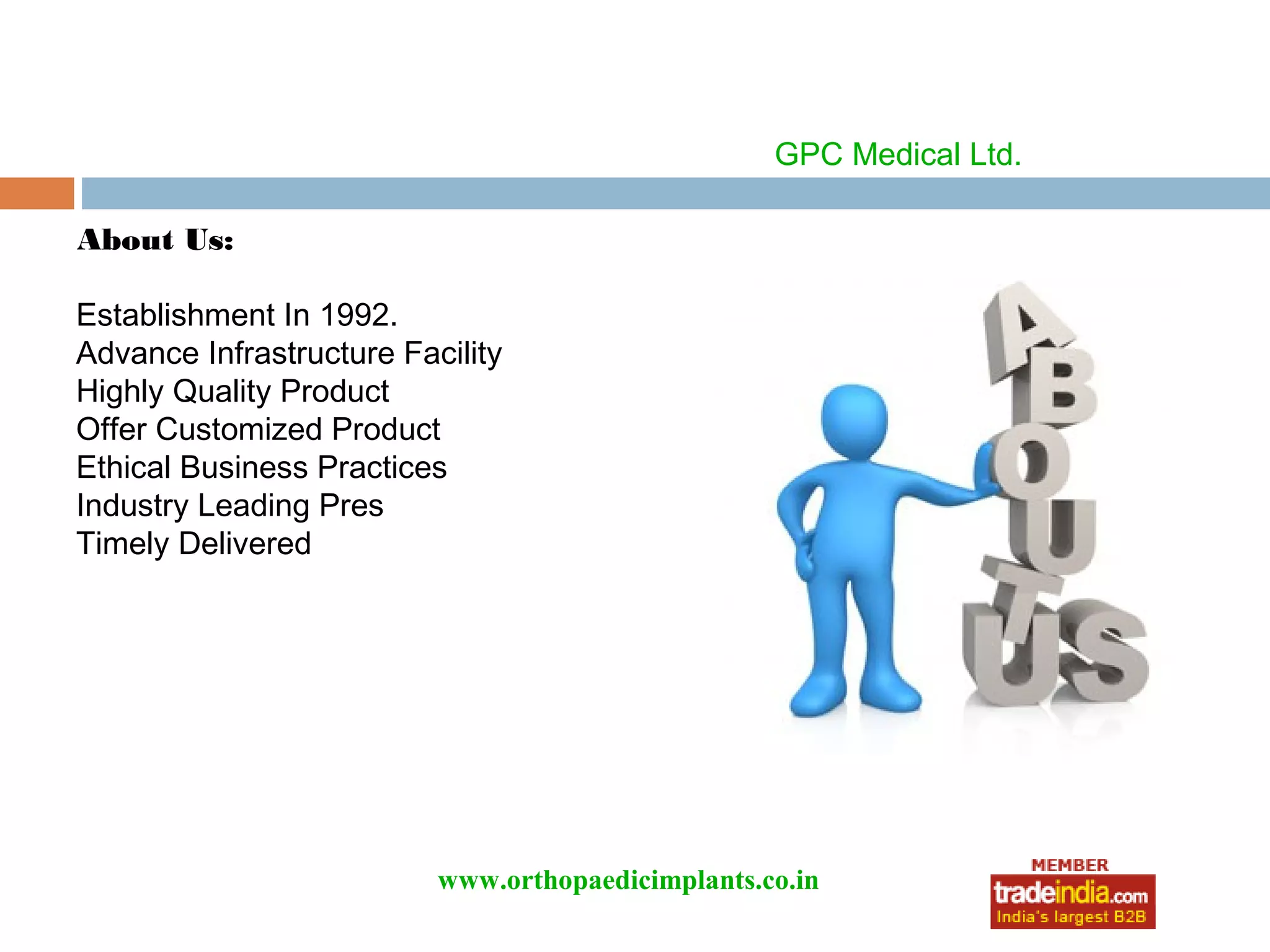 GPC Medical Ltd.

About Us:

Establishment In 1992.
Advance Infrastructure Facility
Highly Quality Product
Offer Customized Product
Ethical Business Practices
Industry Leading Pres
Timely Delivered

ABOUT US

www.orthopaedicimplants.co.in

MEMBER
tradeindia.com
India's largest B2B